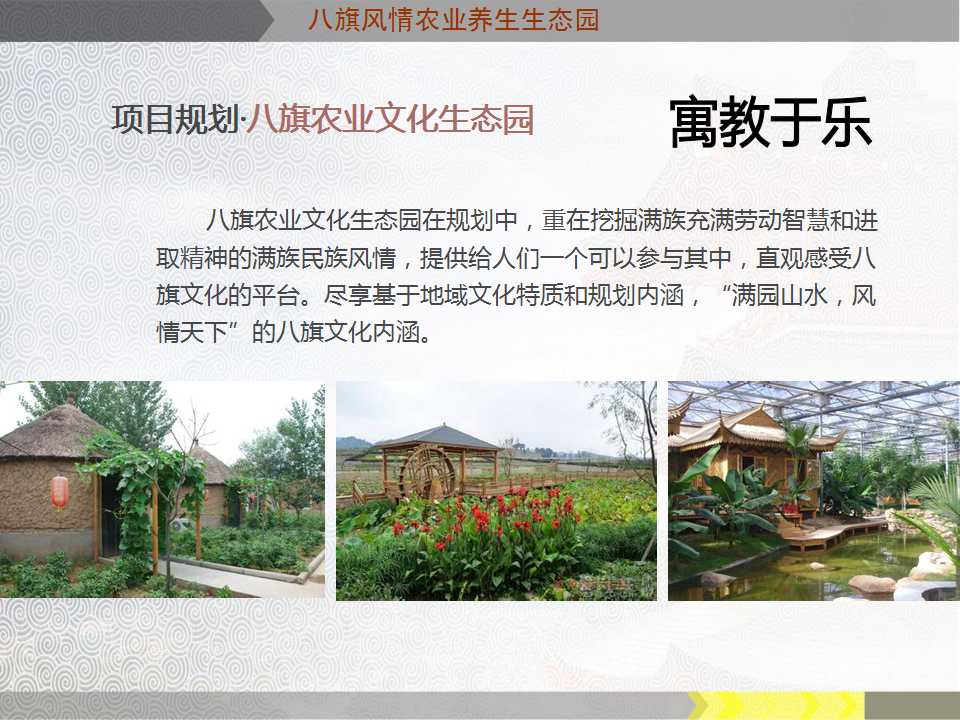 八旗风情农业养生生态园

项目规划·八旗农业文化生态园

寓教于乐

八旗农业文化生态园在规划中，重在挖掘满族充满劳动智慧和进取精神的满族民族风情，提供给人们一个可以参与其中，直观感受八旗文化的平台。尽享基于地域文化特质和规划内涵，“满园山水，风情天下”的八旗文化内涵。